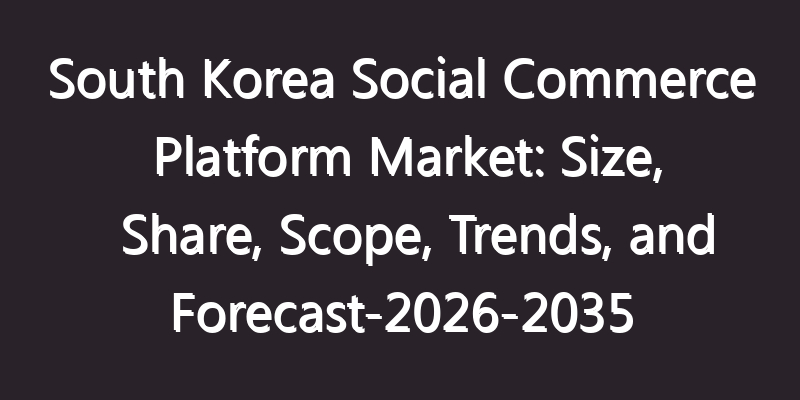 South Korea Social Commerce Platform Market: Size, Share, Scope, Trends, and Forecast-2026-2035